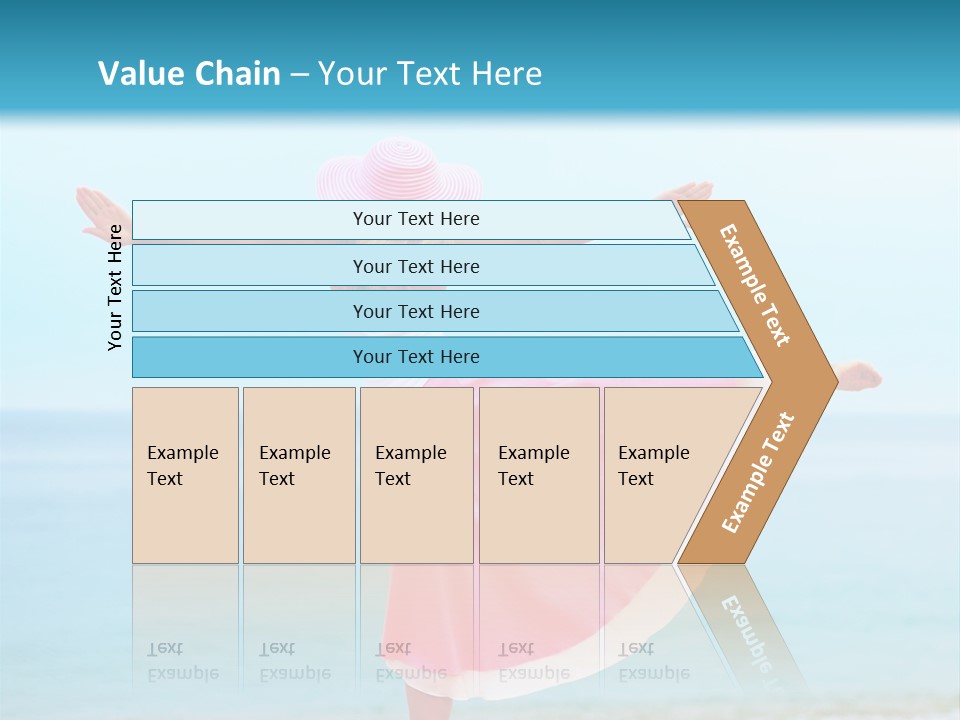 Value Chain – Your Text Here

Your Text Here

Your Text Here

Your Text Here

Your Text Here

Your Text Here

Example Text

Example Text

Example Text

Example Text

Example Text

Example Text

Example Text